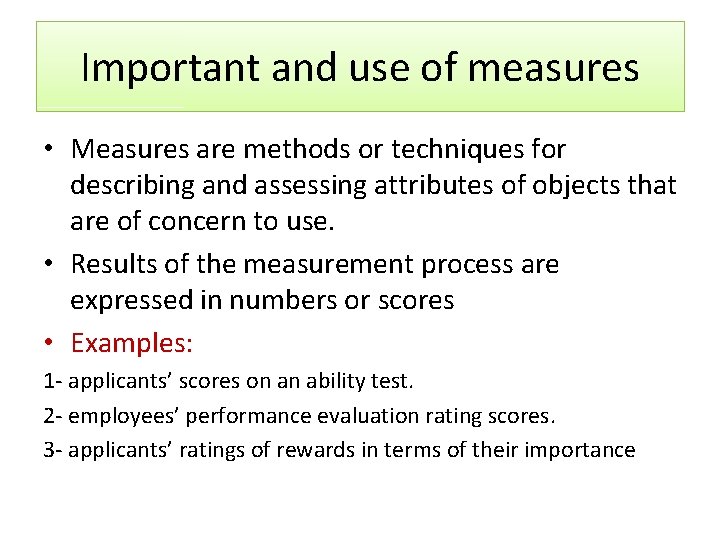 Important and use of measures

• Measures are methods or techniques for describing and assessing attributes of objects that are of concern to use.

• Results of the measurement process are expressed in numbers or scores

• Examples:

1- applicants' scores on an ability test.

2- employees' performance evaluation rating scores.

3- applicants' ratings of rewards in terms of their importance